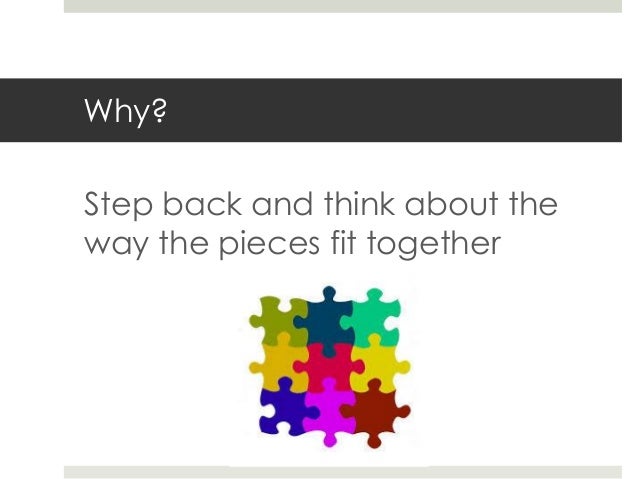 Why?

Step back and think about the way the pieces fit together